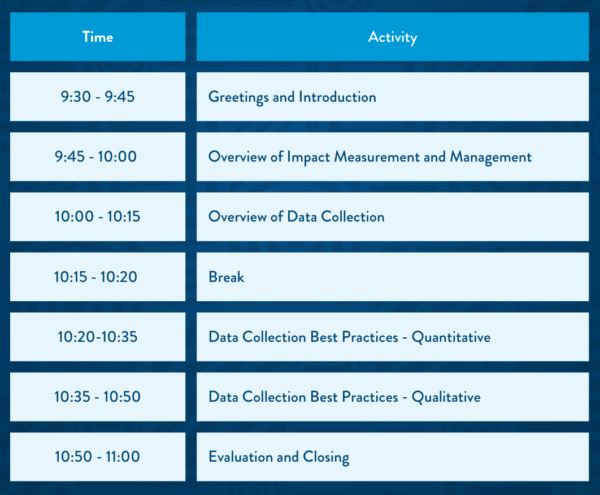 | Time | Activity |
|---|---|
| 9:30 - 9:45 | Greetings and Introduction |
| 9:45 - 10:00 | Overview of Impact Measurement and Management |
| 10:00 - 10:15 | Overview of Data Collection |
| 10:15 - 10:20 | Break |
| 10:20-10:35 | Data Collection Best Practices - Quantitative |
| 10:35 - 10:50 | Data Collection Best Practices - Qualitative |
| 10:50 - 11:00 | Evaluation and Closing |